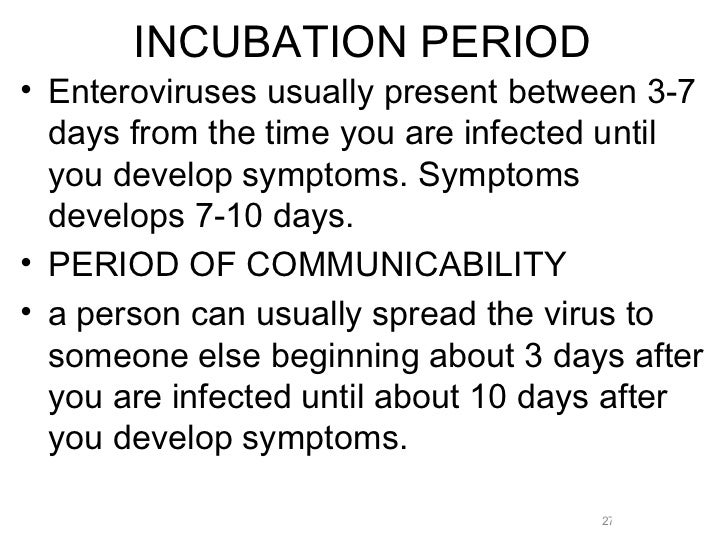 INCUBATION PERIOD

• Enteroviruses usually present between 3-7 days from the time you are infected until you develop symptoms. Symptoms develops 7-10 days.

• PERIOD OF COMMUNICABILITY

• a person can usually spread the virus to someone else beginning about 3 days after you are infected until about 10 days after you develop symptoms.

27